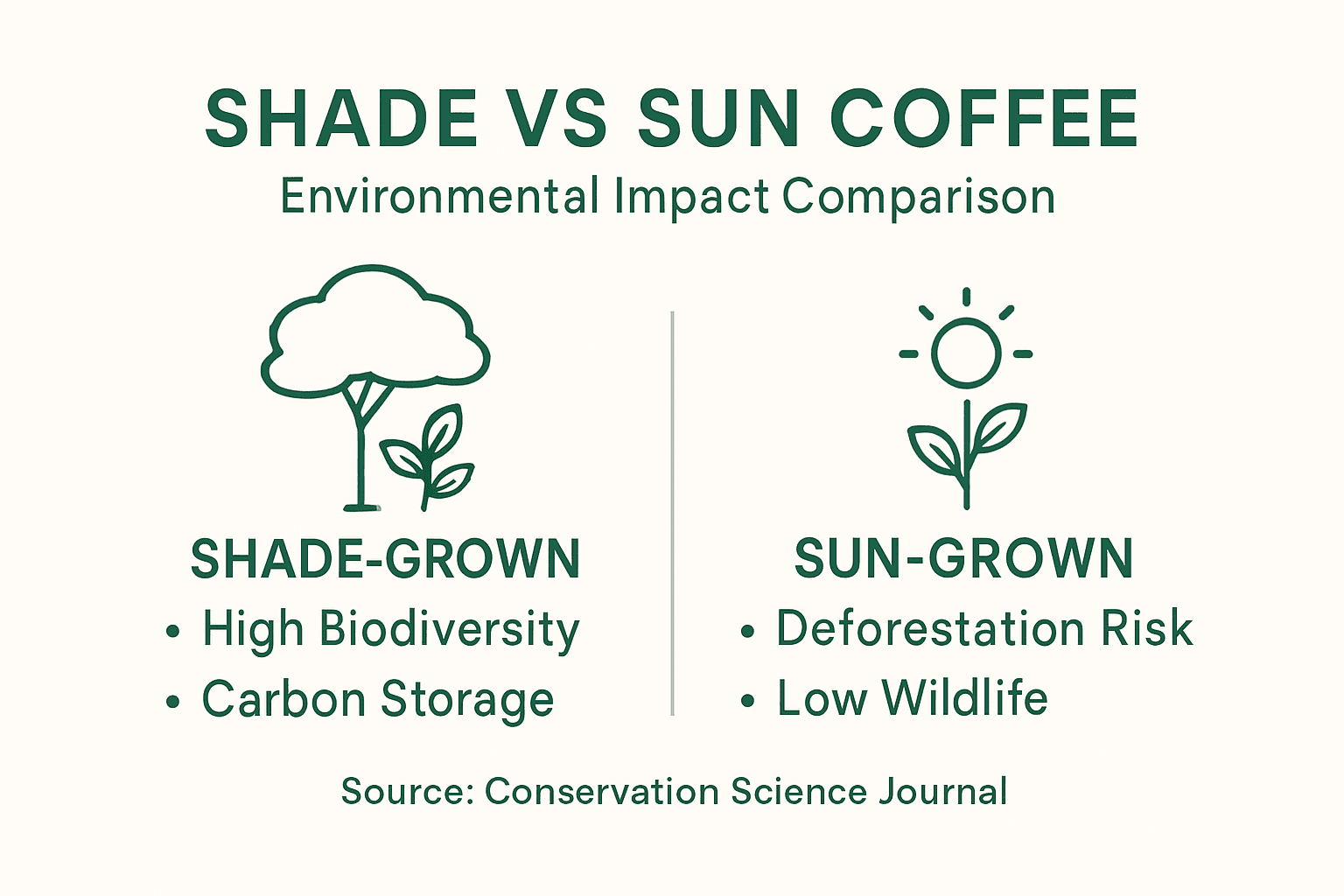 SHADE VS SUN COFFEE
Environmental Impact Comparison

SHADE-GROWN
• High Biodiversity
• Carbon Storage

SUN-GROWN
• Deforestation Risk
• Low Wildlife

Source: Conservation Science Journal